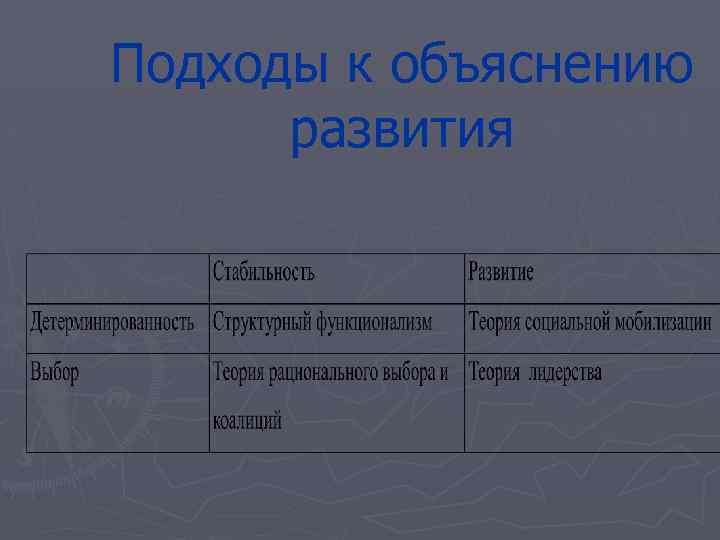 Подходы к объяснению развития

| | Стабильность | Развитие |
|---|---|---|
| Детерминированность | Структурный функционализм | Теория социальной мобилизации |
| Выбор | Теория рационального выбора и коалиций | Теория лидерства |